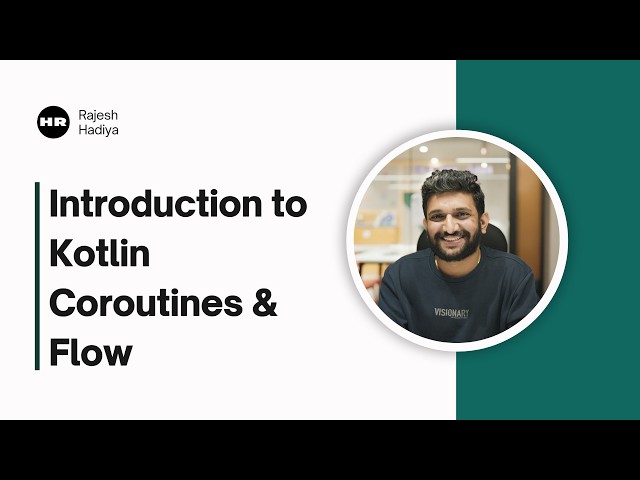 HR Rajesh Hadiya

Introduction to Kotlin Coroutines & Flow

VISIONARY